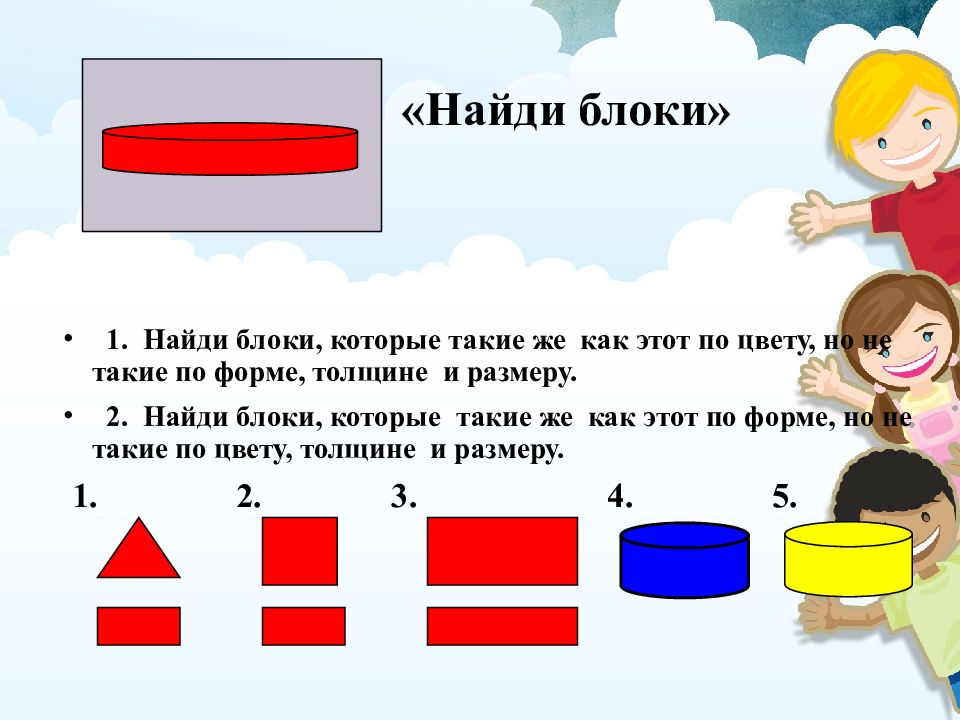 «Найди блоки»

• 1. Найди блоки, которые такие же как этот по цвету, но не такие по форме, толщине и размеру.

• 2. Найди блоки, которые такие же как этот по форме, но не такие по цвету, толщине и размеру.

1. 2. 3. 4. 5.